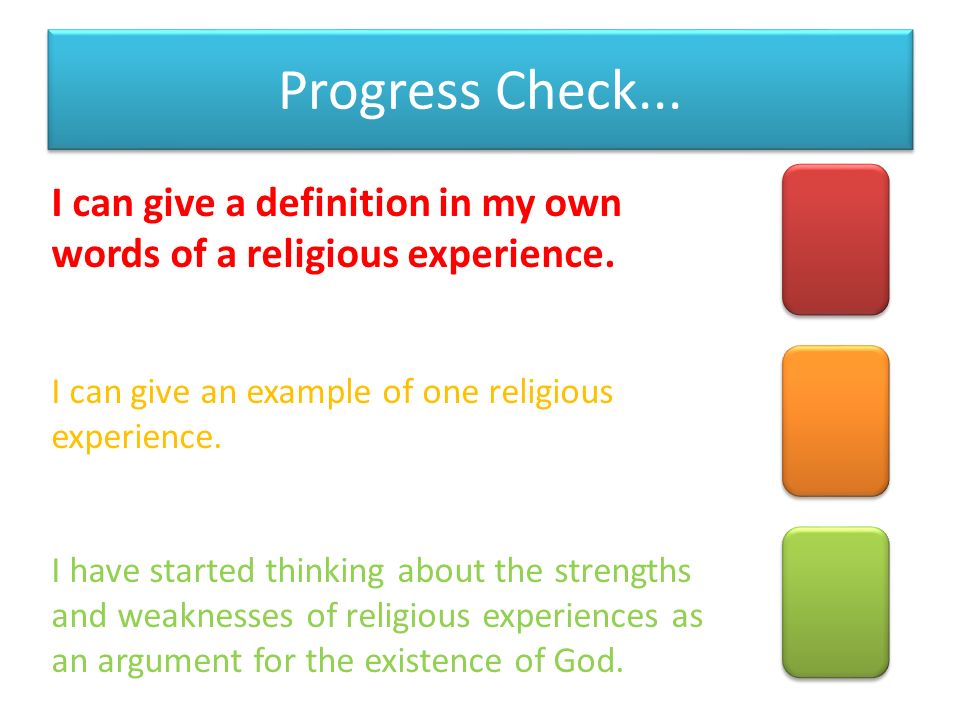 Progress Check...

I can give a definition in my own words of a religious experience.

I can give an example of one religious experience.

I have started thinking about the strengths and weaknesses of religious experiences as an argument for the existence of God.